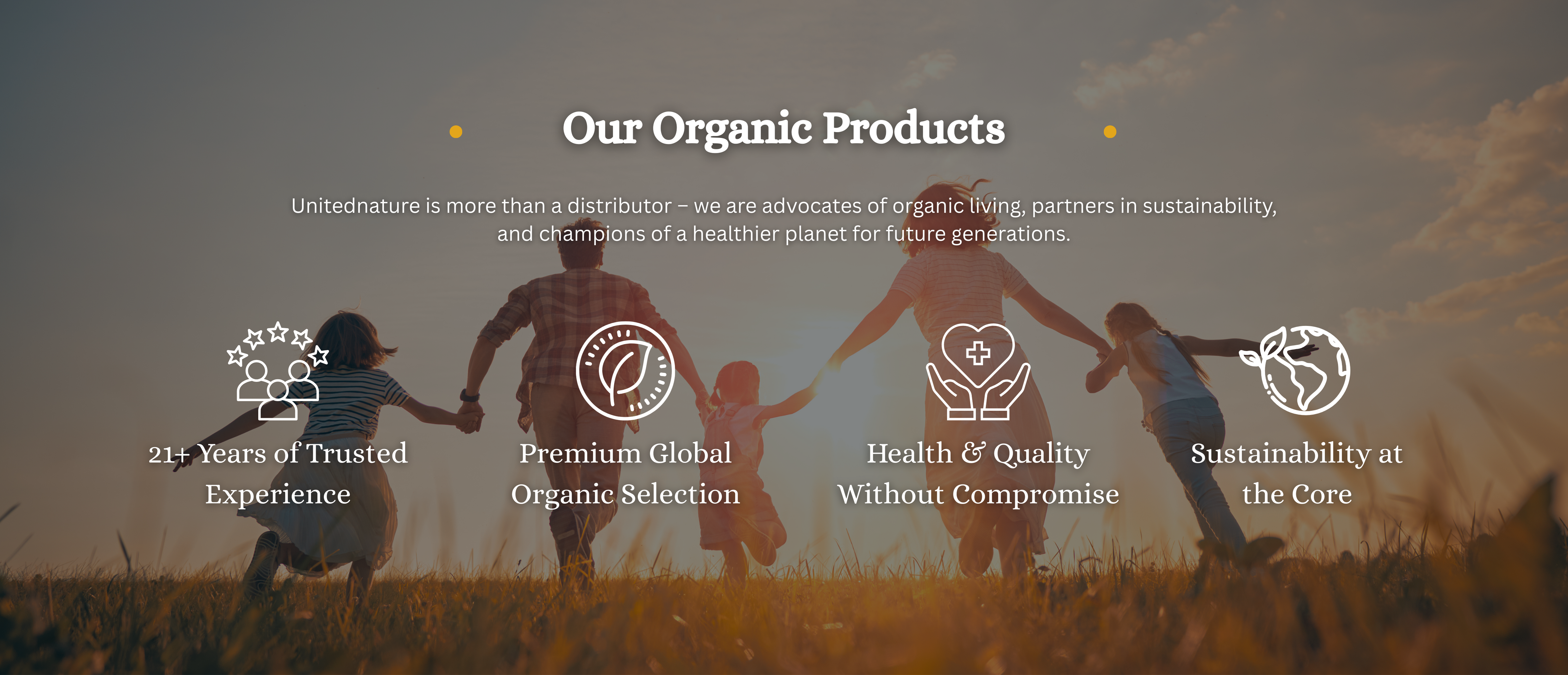 Our Organic Products

Unitednature is more than a distributor – we are advocates of organic living, partners in sustainability, and champions of a healthier planet for future generations.

21+ Years of Trusted Experience

Premium Global Organic Selection

Health & Quality Without Compromise

Sustainability at the Core